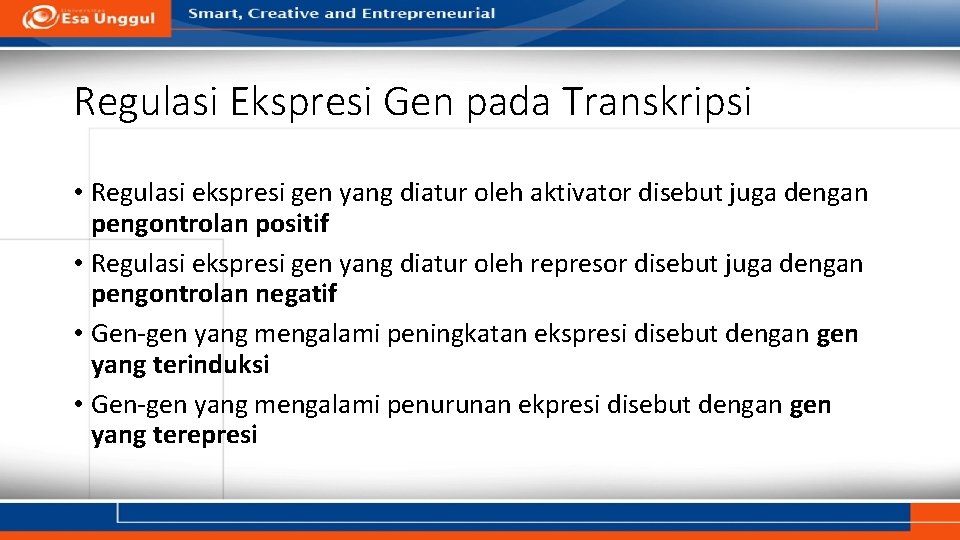 Esa Unggul Smart, Creative and Entrepreneurial

Regulasi Ekspresi Gen pada Transkripsi

• Regulasi ekspresi gen yang diatur oleh aktivator disebut juga dengan pengontrolan positif
• Regulasi ekspresi gen yang diatur oleh represor disebut juga dengan pengontrolan negatif
• Gen-gen yang mengalami peningkatan ekspresi disebut dengan gen yang terinduksi
• Gen-gen yang mengalami penurunan ekpresi disebut dengan gen yang terepresi